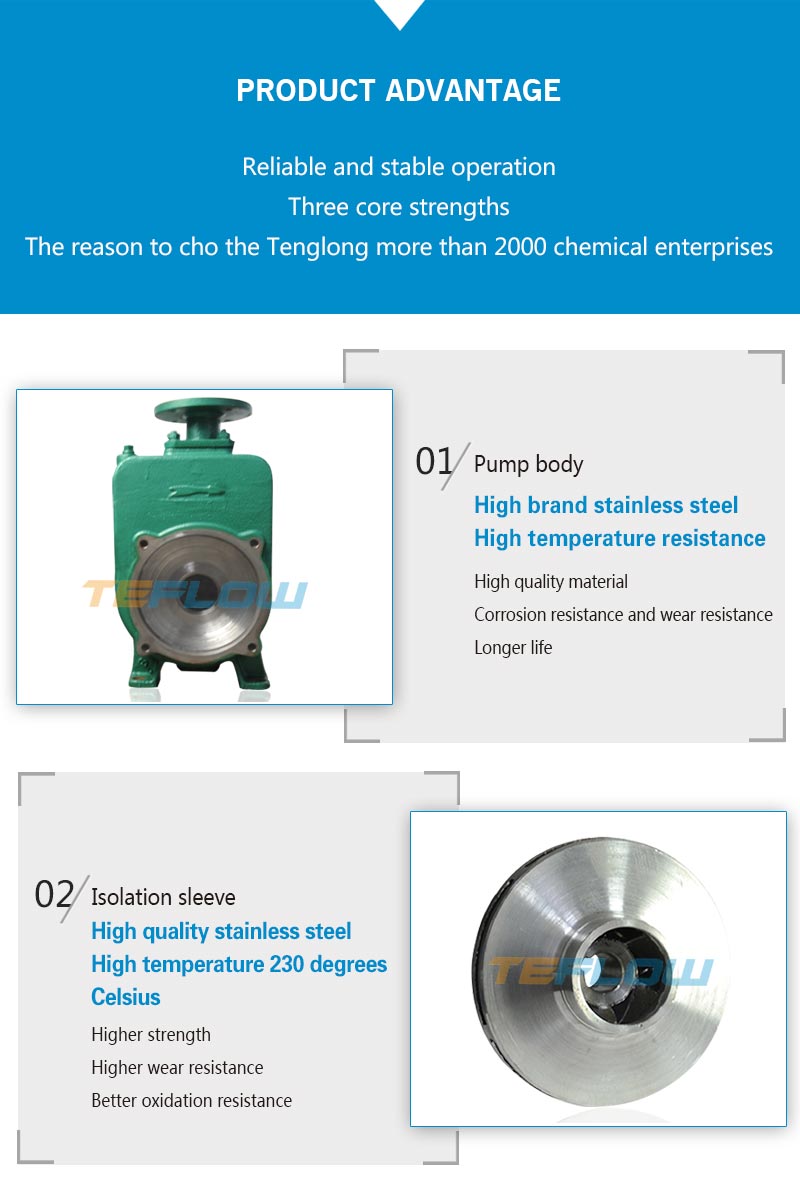 PRODUCT ADVANTAGE

Reliable and stable operation
Three core strengths
The reason to cho the Tenglong more than 2000 chemical enterprises

TEFLOW

01 Pump body
High brand stainless steel
High temperature resistance
High quality material
Corrosion resistance and wear resistance
Longer life

02 Isolation sleeve
High quality stainless steel
High temperature 230 degrees Celsius
Higher strength
Higher wear resistance
Better oxidation resistance

TEFLOW